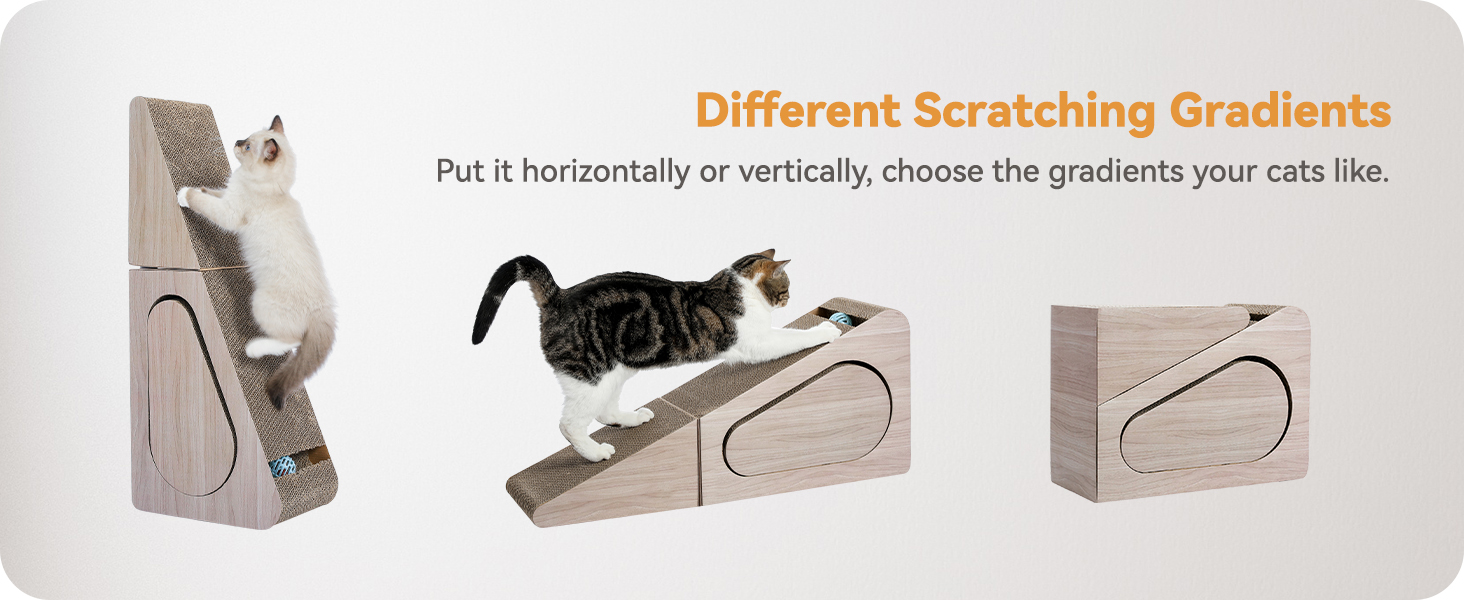 Different Scratching Gradients

Put it horizontally or vertically, choose the gradients your cats like.